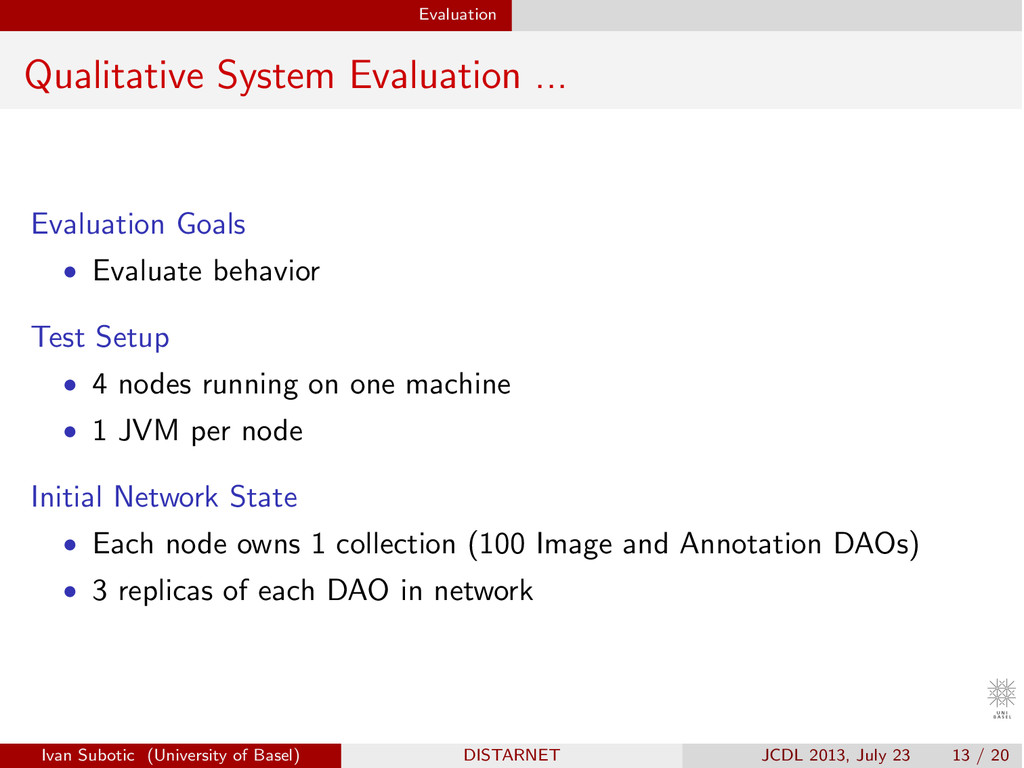 Evaluation

Qualitative System Evaluation ...

Evaluation Goals

• Evaluate behavior

Test Setup

• 4 nodes running on one machine
• 1 JVM per node

Initial Network State

• Each node owns 1 collection (100 Image and Annotation DAOs)
• 3 replicas of each DAO in network

UNI BASEL

Ivan Subotic (University of Basel) DISTARNET JCDL 2013, July 23 13 / 20